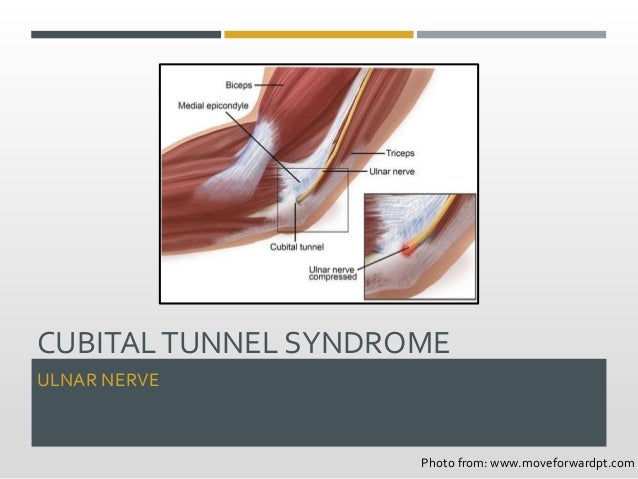 Biceps
Medial epicondyle
Triceps
Ulnar nerve
Cubital tunnel
Ulnar nerve compressed

CUBITAL TUNNEL SYNDROME

ULNAR NERVE

Photo from: www.moveforwardpt.com